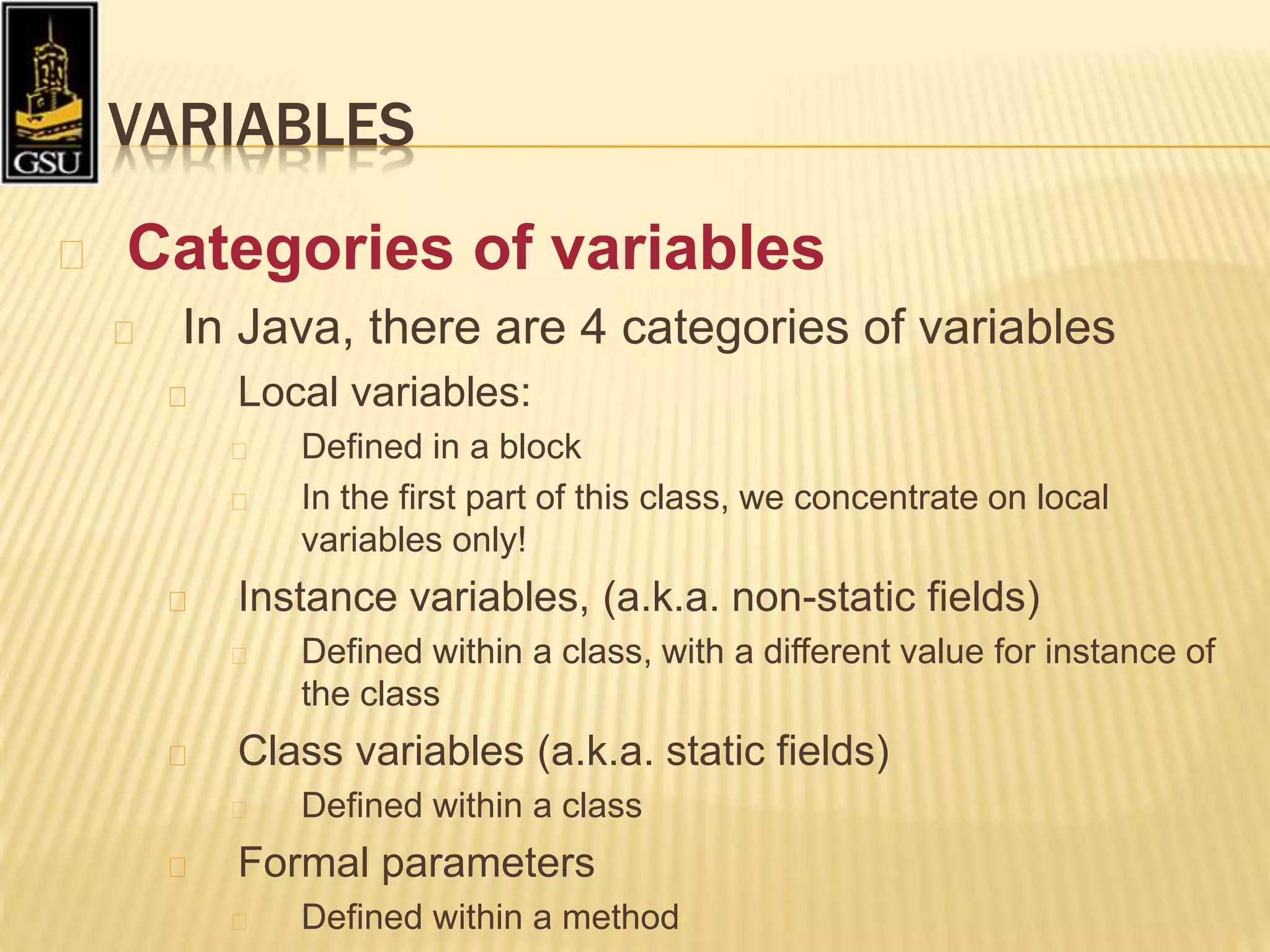 GSU

VARIABLES

Categories of variables

In Java, there are 4 categories of variables

Local variables:

Defined in a block

In the first part of this class, we concentrate on local variables only!

Instance variables, (a.k.a. non-static fields)

Defined within a class, with a different value for instance of the class

Class variables (a.k.a. static fields)

Defined within a class

Formal parameters

Defined within a method